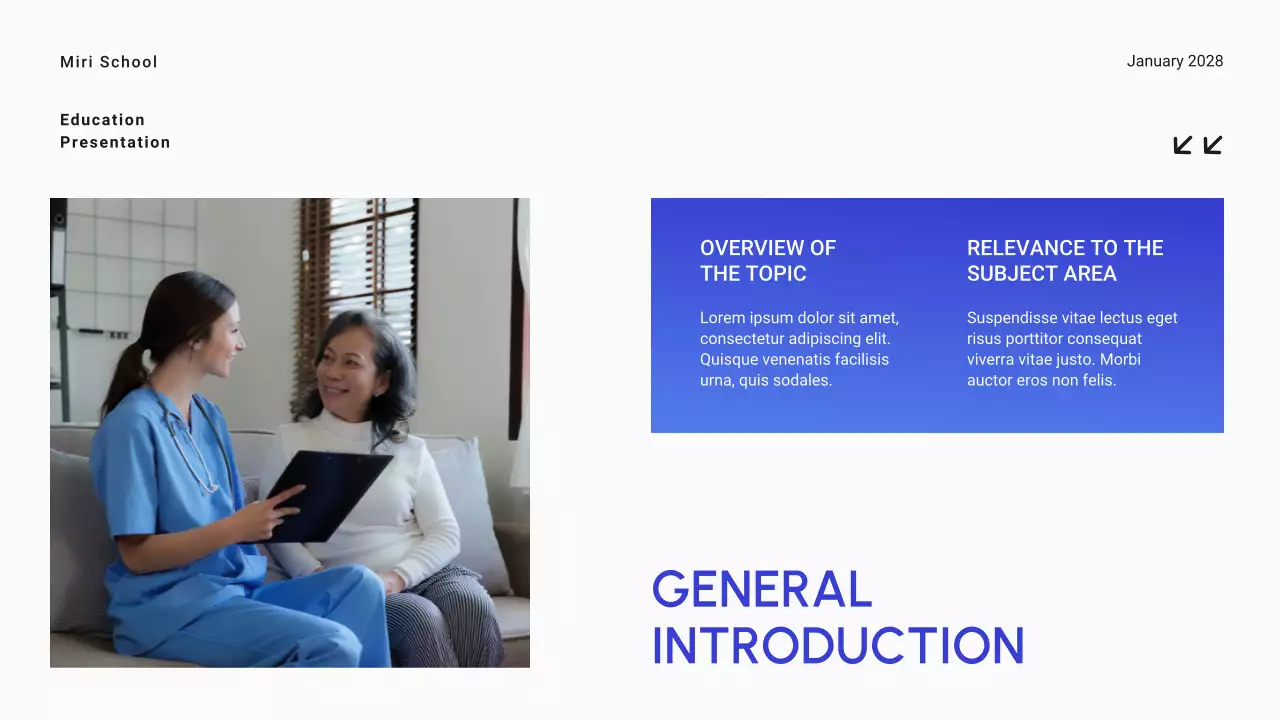 Miri School

January 2028

Education
Presentation

OVERVIEW OF
THE TOPIC

Lorem ipsum dolor sit amet, consectetur adipiscing elit. Quisque venenatis facilisis urna, quis sodales.

RELEVANCE TO THE
SUBJECT AREA

Suspendisse vitae lectus eget risus porttitor consequat viverra vitae justo. Morbi auctor eros non felis.

GENERAL
INTRODUCTION